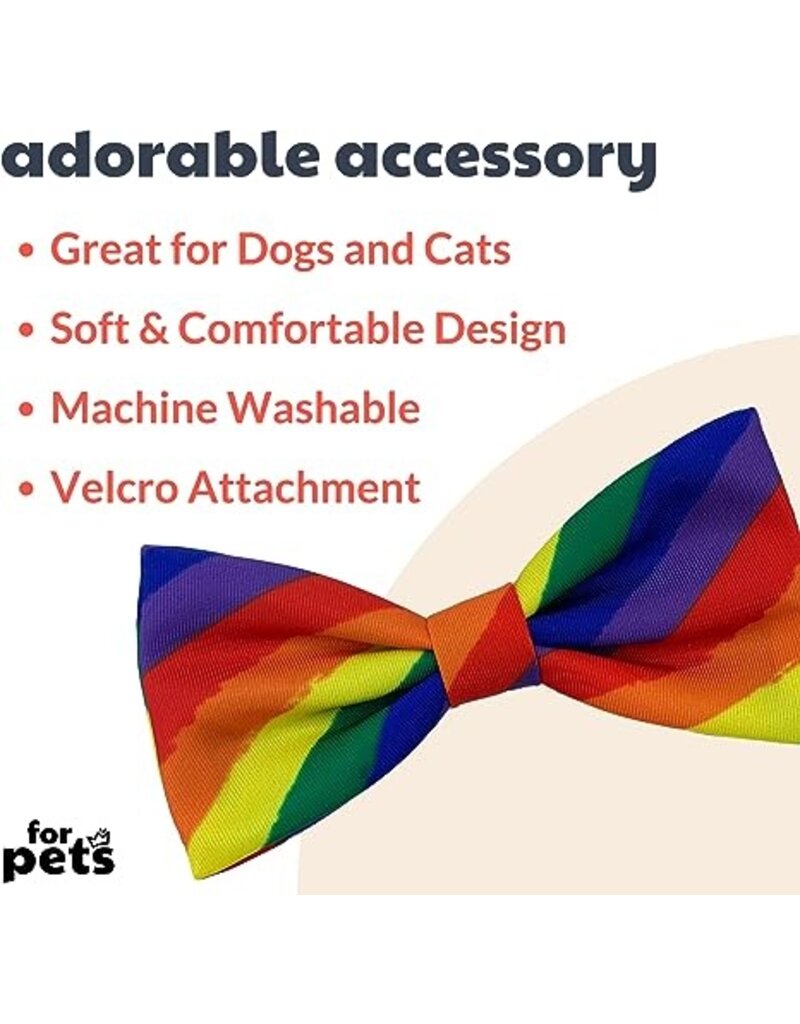 adorable accessory

• Great for Dogs and Cats
• Soft & Comfortable Design
• Machine Washable
• Velcro Attachment

for pets